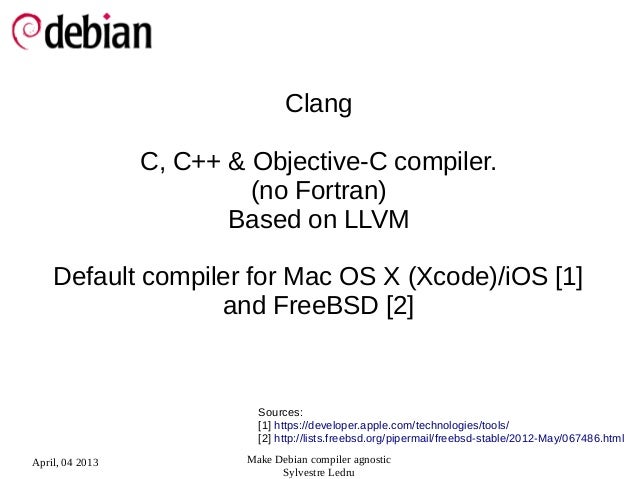 debian

Clang

C, C++ & Objective-C compiler.
(no Fortran)
Based on LLVM

Default compiler for Mac OS X (Xcode)/iOS [1]
and FreeBSD [2]

Sources:
[1] https://developer.apple.com/technologies/tools/
[2] http://lists.freebsd.org/pipermail/freebsd-stable/2012-May/067486.html

April, 04 2013

Make Debian compiler agnostic
Sylvestre Ledru